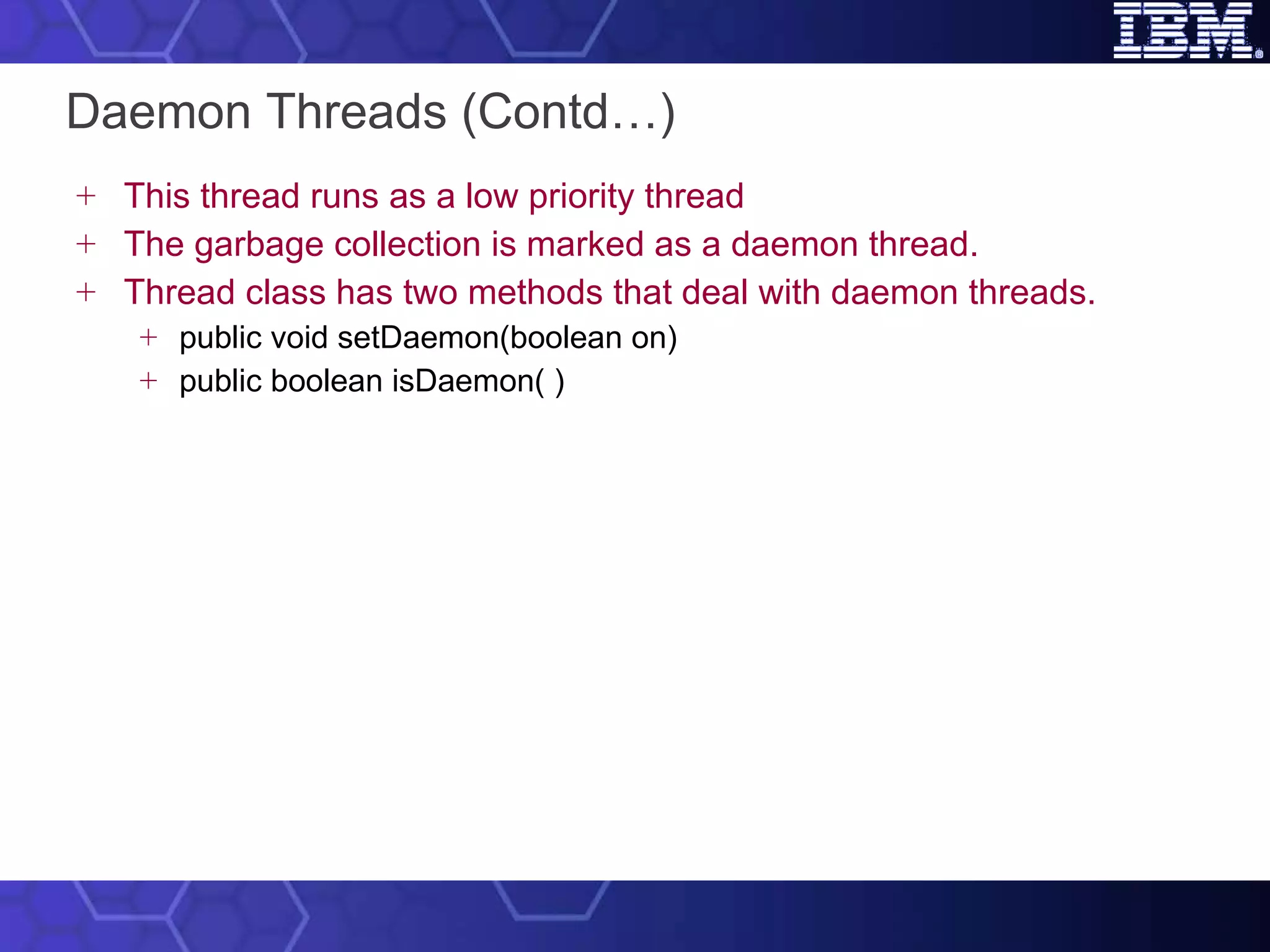 IBM®

Daemon Threads (Contd…)

+ This thread runs as a low priority thread
+ The garbage collection is marked as a daemon thread.
+ Thread class has two methods that deal with daemon threads.
  + public void setDaemon(boolean on)
  + public boolean isDaemon( )